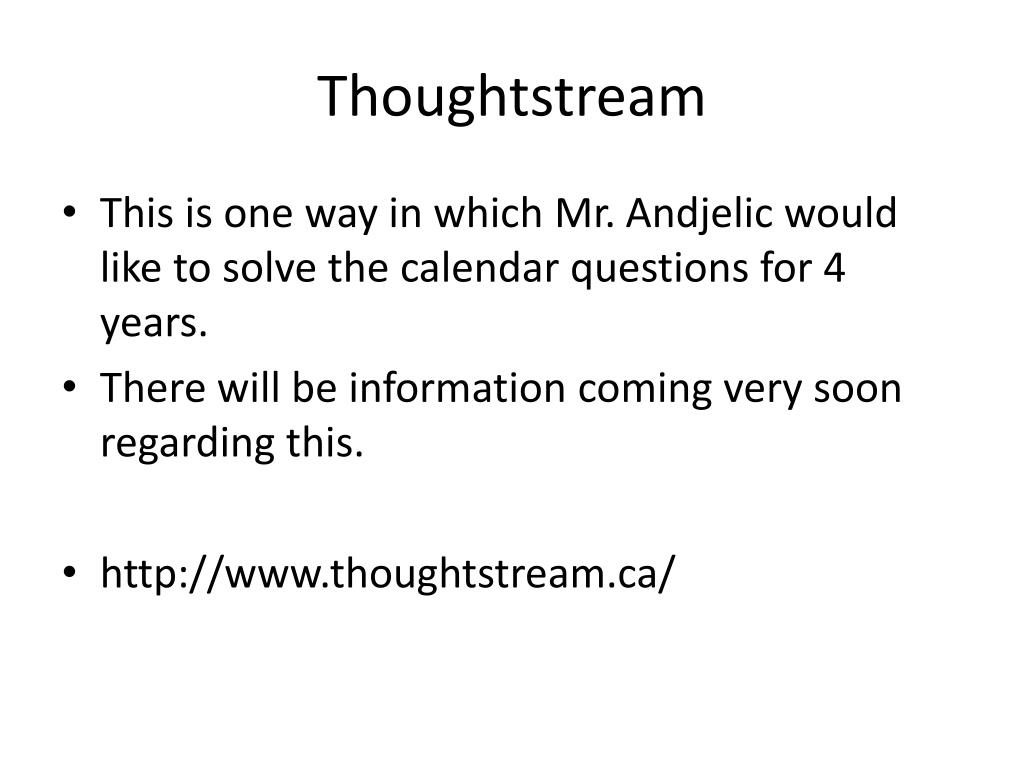 Thoughtstream

• This is one way in which Mr. Andjelic would like to solve the calendar questions for 4 years.
• There will be information coming very soon regarding this.

• http://www.thoughtstream.ca/